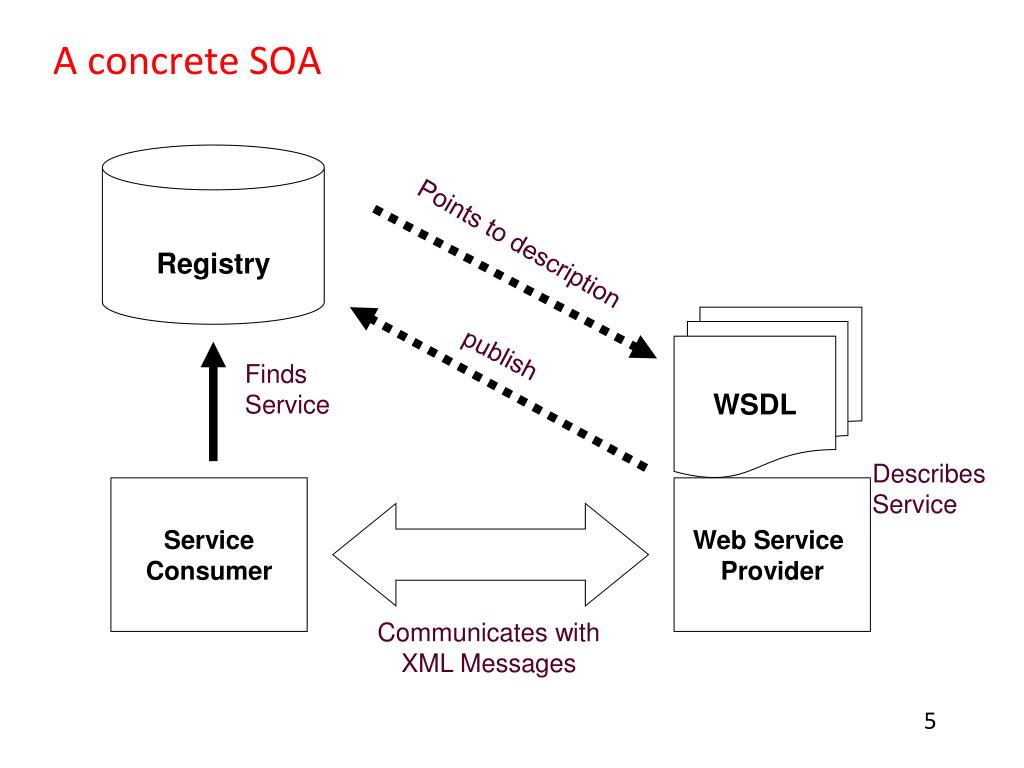 A concrete SOA

Registry

Points to description

publish

Finds Service

WSDL

Describes Service

Service Consumer

Web Service Provider

Communicates with XML Messages

5